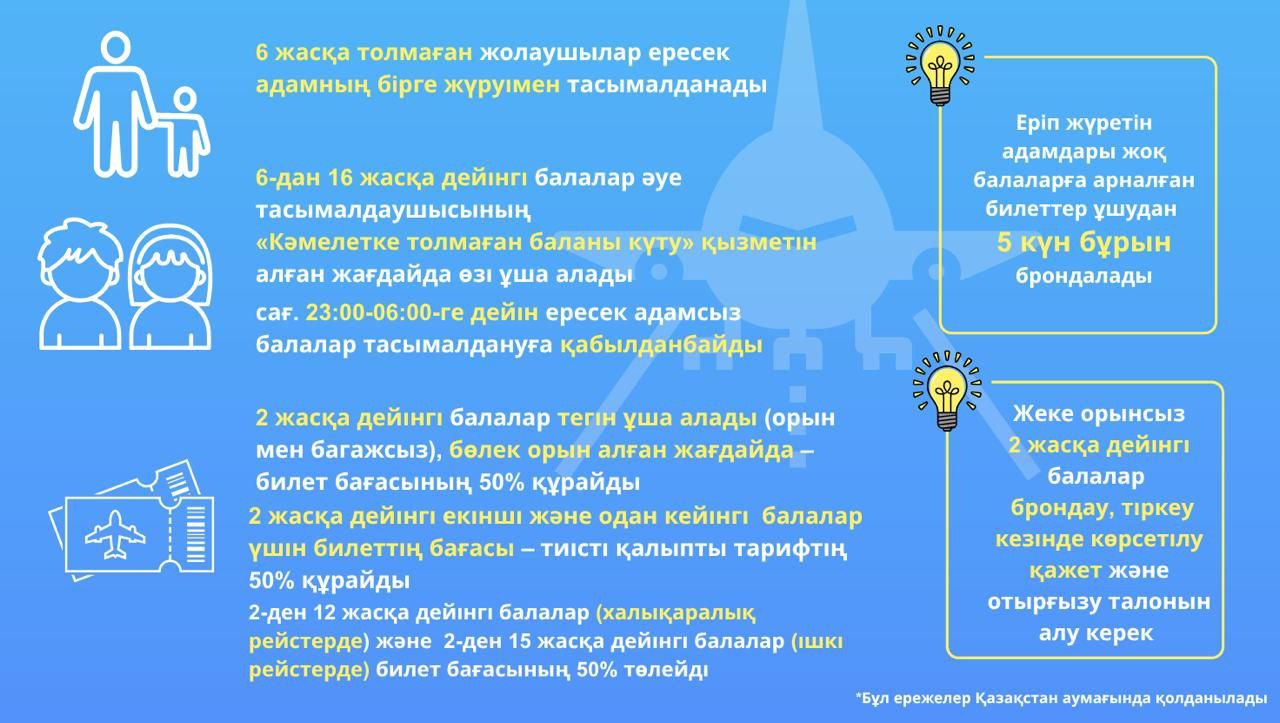 6 жасқа толмаған жолаушылар ересек адамның бірге жүруімен тасымалданады

6-дан 16 жасқа дейінгі балалар әуе тасымалдаушысының «Кәмелетке толмаған баланы күту» қызметін алған жағдайда өзі ұша алады

сағ. 23:00-06:00-ге дейін ересек адамсыз балалар тасымалдануға қабылданбайды

2 жасқа дейінгі балалар тегін ұша алады (орын мен багажсыз), бөлек орын алған жағдайда – билет бағасының 50% құрайды

2 жасқа дейінгі екінші және одан кейінгі балалар үшін билеттің бағасы – тиісті қалыпты тарифтің 50% құрайды

2-ден 12 жасқа дейінгі балалар (халықаралық рейстерде) және 2-ден 15 жасқа дейінгі балалар (ішкі рейстерде) билет бағасының 50% төлейді

Еріп жүретін адамдары жоқ балаларға арналған билеттер ұшудан 5 күн бұрын брондалады

Жеке орынсыз 2 жасқа дейінгі балалар брондау, тіркеу кезінде көрсетілу қажет және отырғызу талонын алу керек

*Бұл ережелер Қазақстан аумағында қолданылады